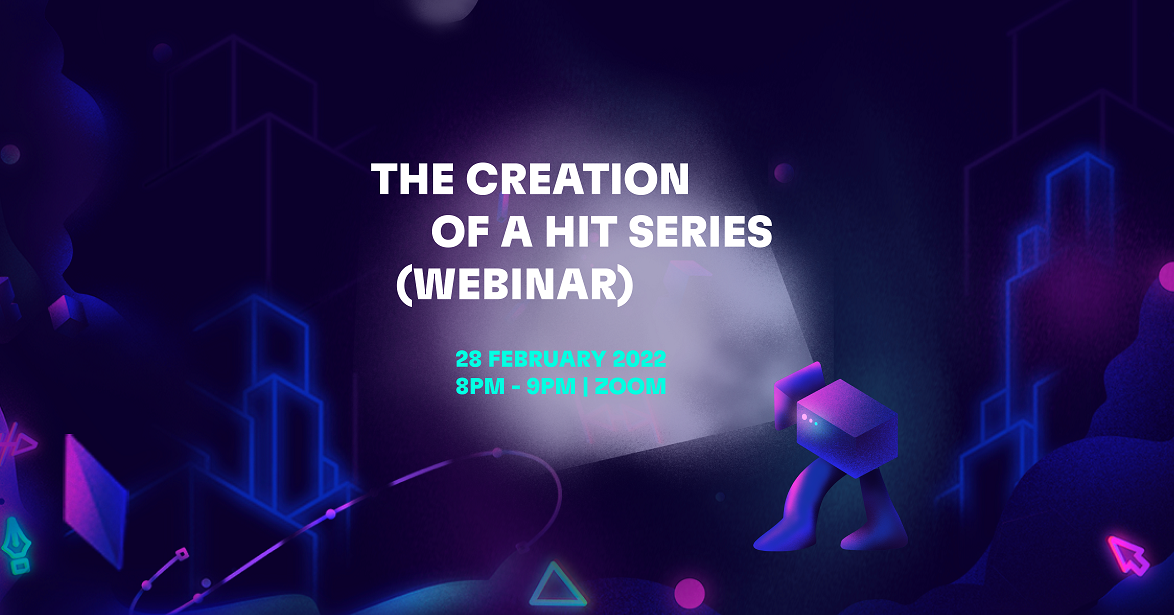 THE CREATION OF A HIT SERIES (WEBINAR)

28 FEBRUARY 2022
8PM - 9PM | ZOOM